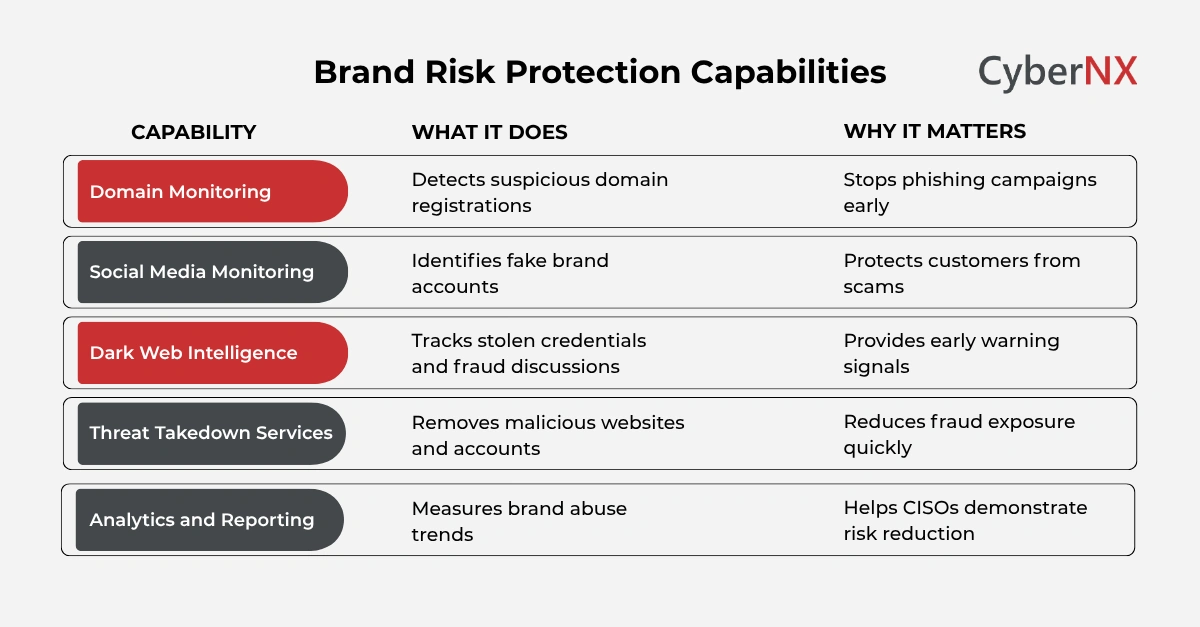 Brand Risk Protection Capabilities

CyberNX

| CAPABILITY | WHAT IT DOES | WHY IT MATTERS |
|---|---|---|
| Domain Monitoring | Detects suspicious domain registrations | Stops phishing campaigns early |
| Social Media Monitoring | Identifies fake brand accounts | Protects customers from scams |
| Dark Web Intelligence | Tracks stolen credentials and fraud discussions | Provides early warning signals |
| Threat Takedown Services | Removes malicious websites and accounts | Reduces fraud exposure quickly |
| Analytics and Reporting | Measures brand abuse trends | Helps CISOs demonstrate risk reduction |